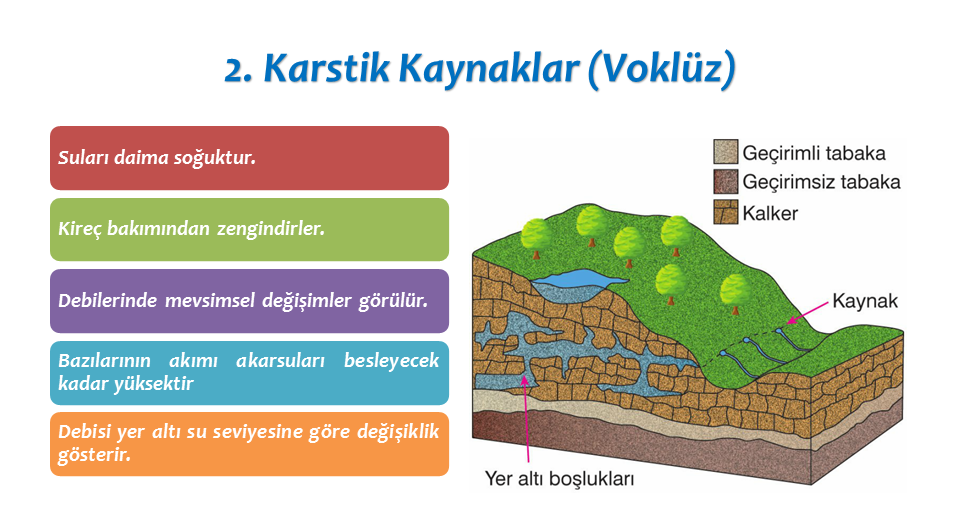 2. Karstik Kaynaklar (Voklüz)

Suları daima soğuktur.

Kireç bakımından zengindirler.

Debilerinde mevsimsel değişimler görülür.

Bazılarının akımı akarsuları besleyecek kadar yüksektir

Debisi yer altı su seviyesine göre değişiklik gösterir.

Geçirimli tabaka
Geçirimsiz tabaka
Kalker

Kaynak

Yer altı boşlukları